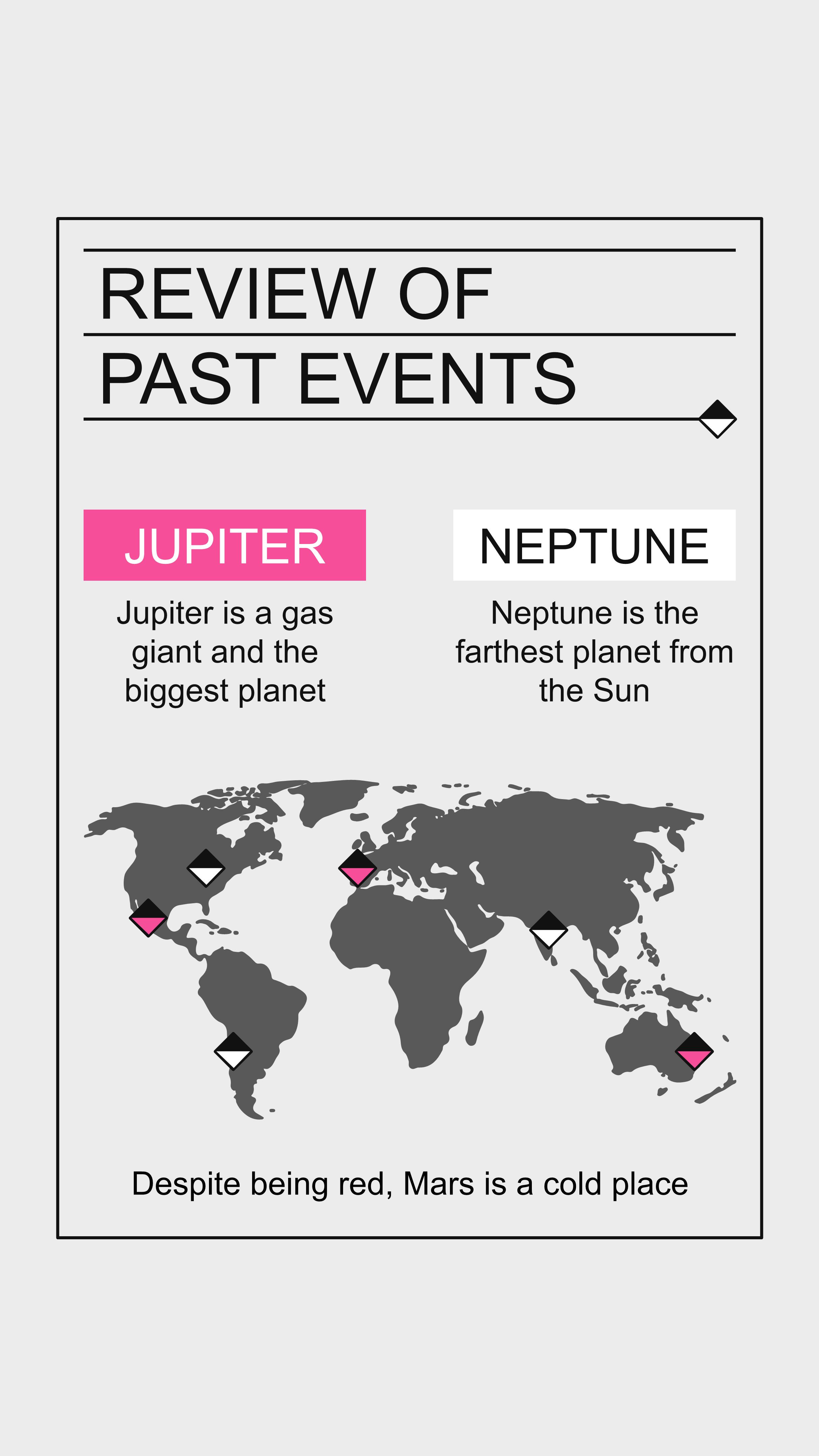 REVIEW OF PAST EVENTS

JUPITER

Jupiter is a gas giant and the biggest planet

NEPTUNE

Neptune is the farthest planet from the Sun

Despite being red, Mars is a cold place